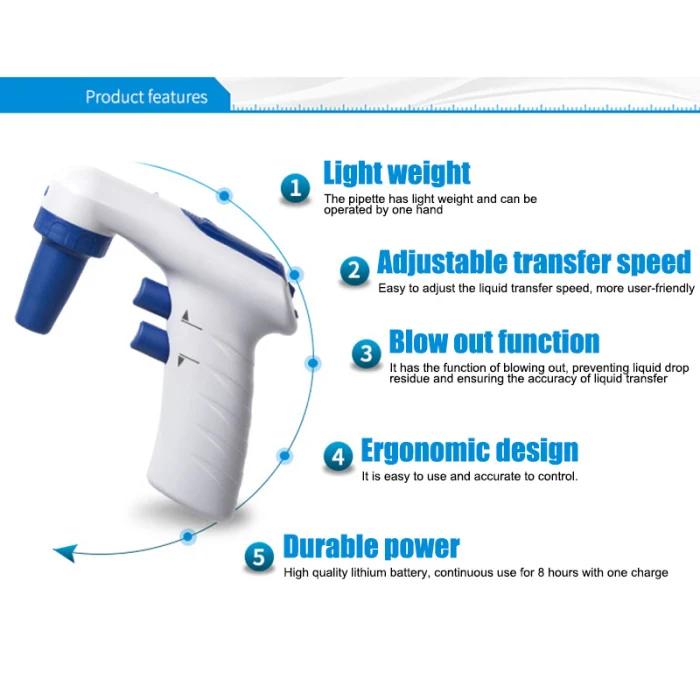 Product features

1 Light weight
The pipette has light weight and can be operated by one hand

2 Adjustable transfer speed
Easy to adjust the liquid transfer speed, more user-friendly

3 Blow out function
It has the function of blowing out, preventing liquid drop residue and ensuring the accuracy of liquid transfer

4 Ergonomic design
It is easy to use and accurate to control.

5 Durable power
High quality lithium battery, continuous use for 8 hours with one charge